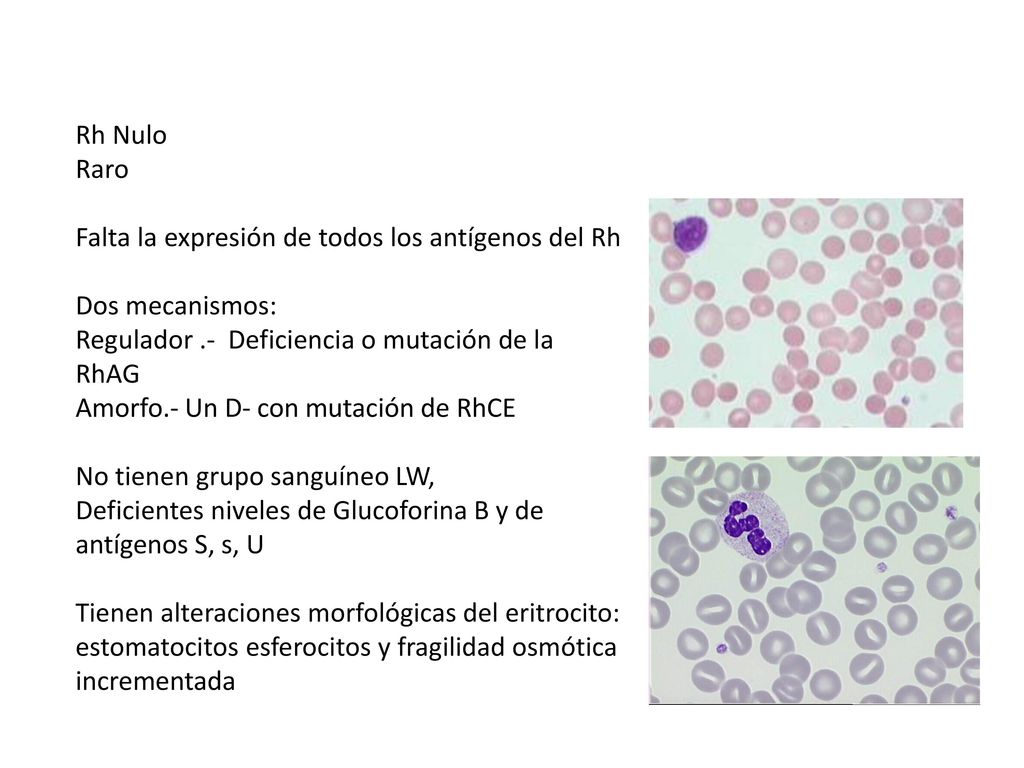 Rh Nulo
Raro

Falta la expresión de todos los antígenos del Rh

Dos mecanismos:
Regulador .- Deficiencia o mutación de la RhAG
Amorfo.- Un D- con mutación de RhCE

No tienen grupo sanguíneo LW,
Deficientes niveles de Glucoforina B y de antígenos S, s, U

Tienen alteraciones morfológicas del eritrocito: estomatocitos esferocitos y fragilidad osmótica incrementada